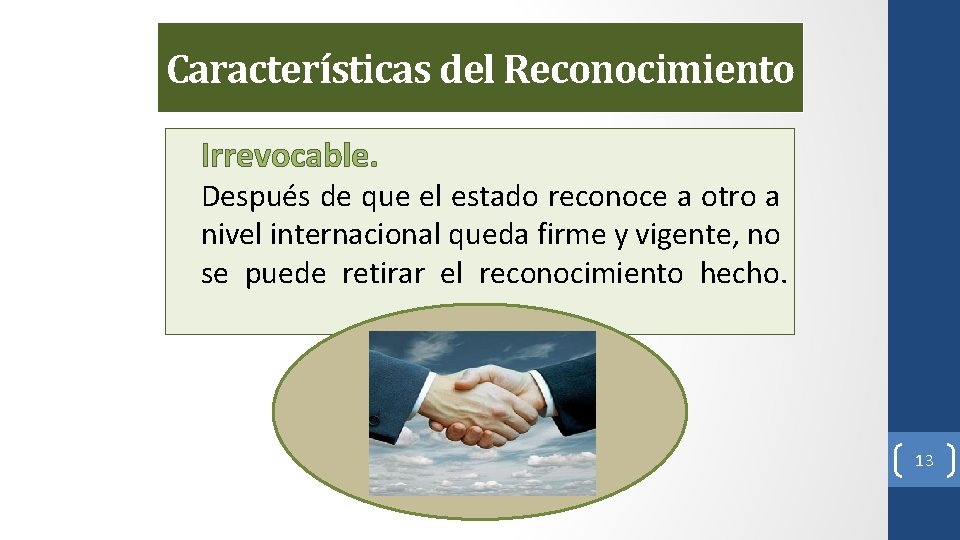 Características del Reconocimiento

Irrevocable.

Después de que el estado reconoce a otro a nivel internacional queda firme y vigente, no se puede retirar el reconocimiento hecho.

13